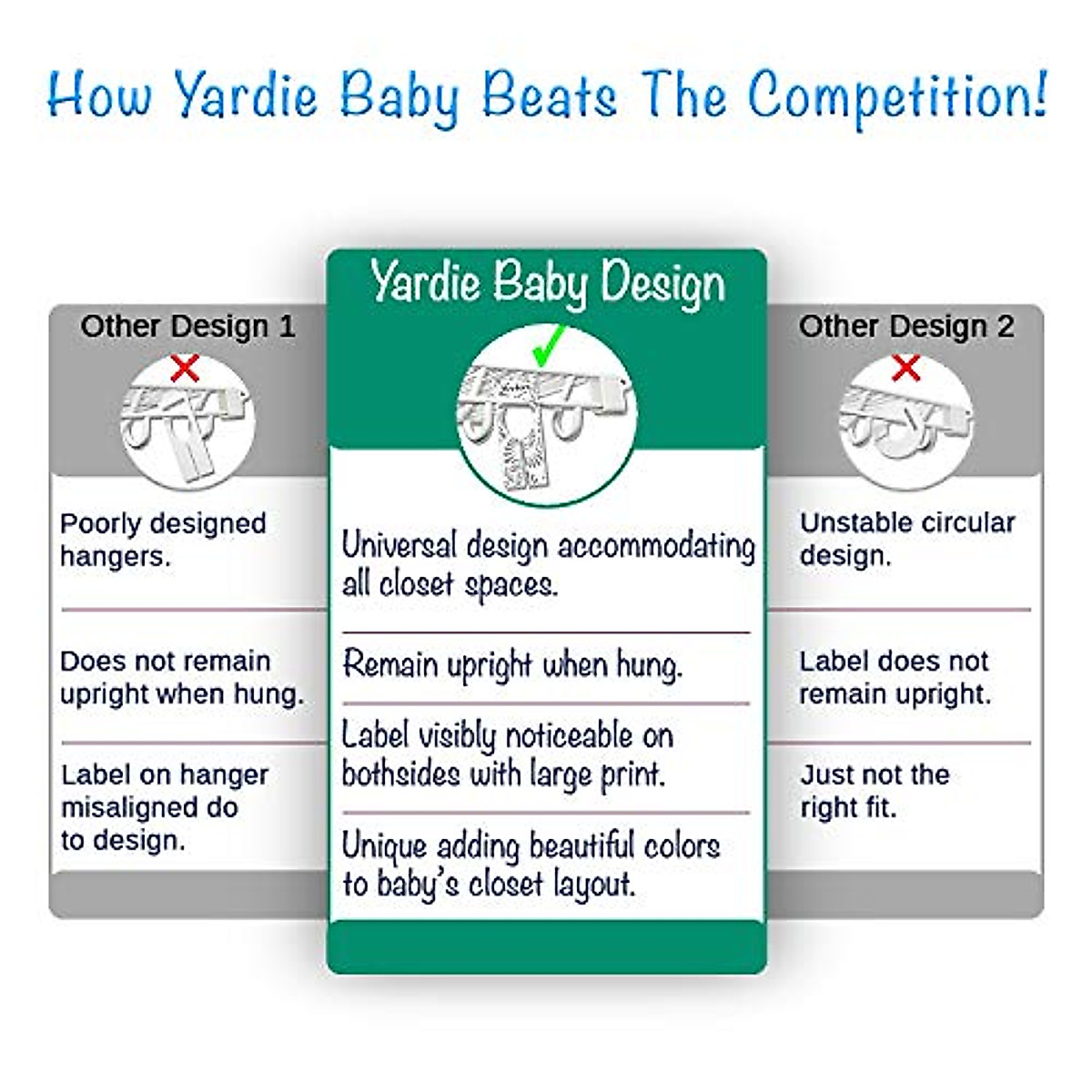 How Yardie Baby Beats The Competition!

Other Design 1

Poorly designed hangers.

Does not remain upright when hung.

Label on hanger misaligned do to design.

Yardie Baby Design

Universal design accommodating all closet spaces.

Remain upright when hung.

Label visibly noticeable on bothsides with large print.

Unique adding beautiful colors to baby's closet layout.

Other Design 2

Unstable circular design.

Label does not remain upright.

Just not the right fit.